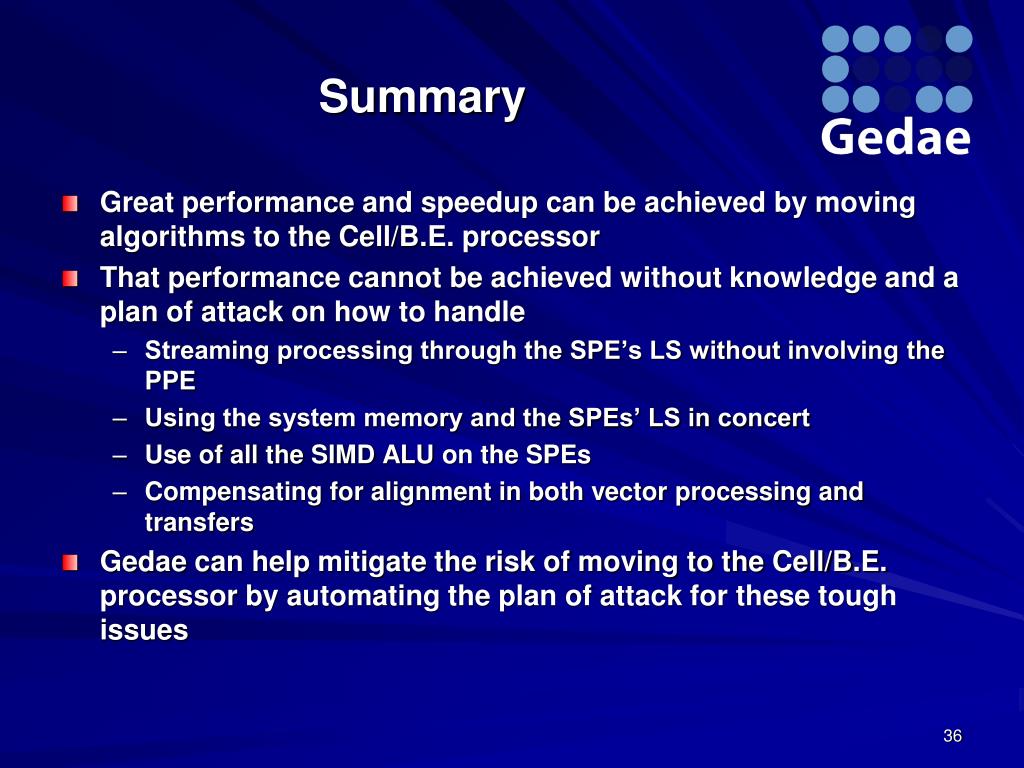 Summary

Gedae

Great performance and speedup can be achieved by moving algorithms to the Cell/B.E. processor

That performance cannot be achieved without knowledge and a plan of attack on how to handle

– Streaming processing through the SPE's LS without involving the PPE
– Using the system memory and the SPEs' LS in concert
– Use of all the SIMD ALU on the SPEs
– Compensating for alignment in both vector processing and transfers

Gedae can help mitigate the risk of moving to the Cell/B.E. processor by automating the plan of attack for these tough issues

36